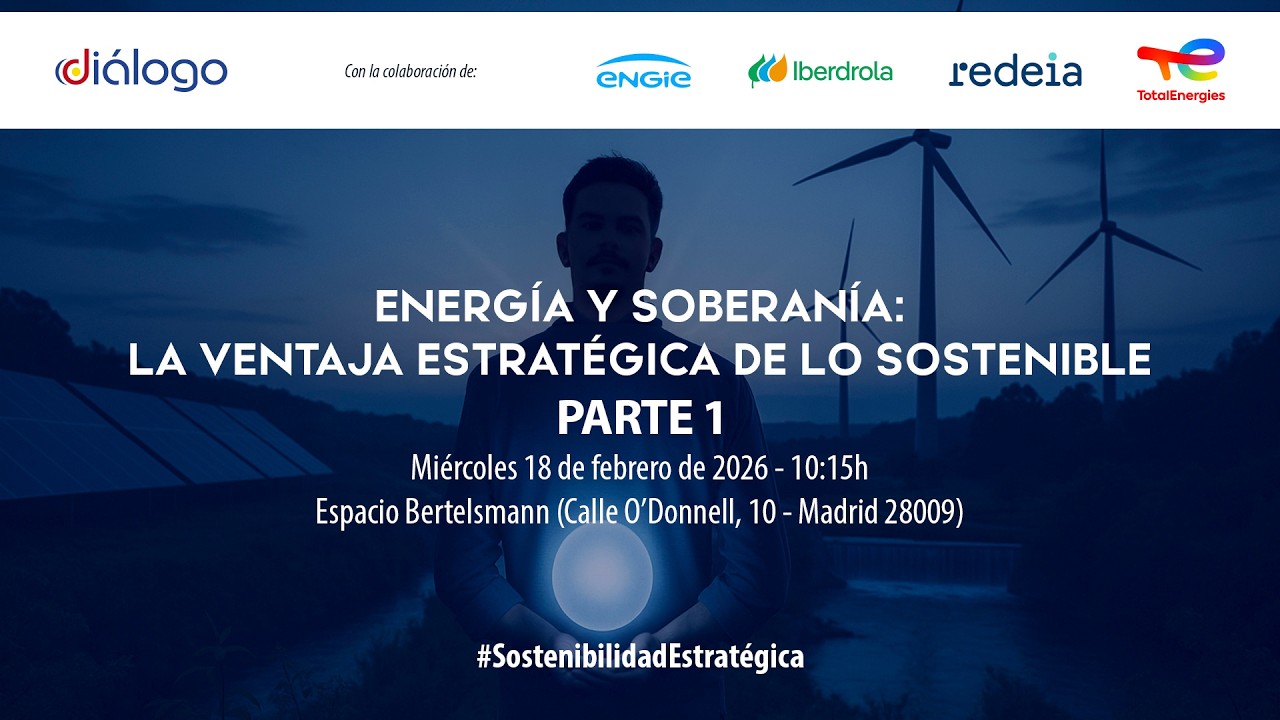 diálogo

Con la colaboración de:

ENGIE

Iberdrola

redeia

TotalEnergies

ENERGÍA Y SOBERANÍA:
LA VENTAJA ESTRATÉGICA DE LO SOSTENIBLE
PARTE 1

Miércoles 18 de febrero de 2026 - 10:15h
Espacio Bertelsmann (Calle O'Donnell, 10 - Madrid 28009)

#SostenibilidadEstratégica